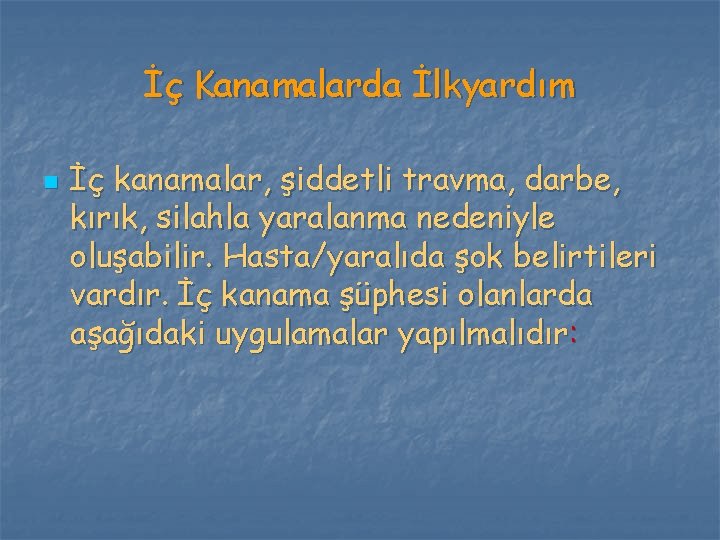 İç Kanamalarda İlkyardım

İç kanamalar, şiddetli travma, darbe, kırık, silahla yaralanma nedeniyle oluşabilir. Hasta/yaralıda şok belirtileri vardır. İç kanama şüphesi olanlarda aşağıdaki uygulamalar yapılmalıdır: